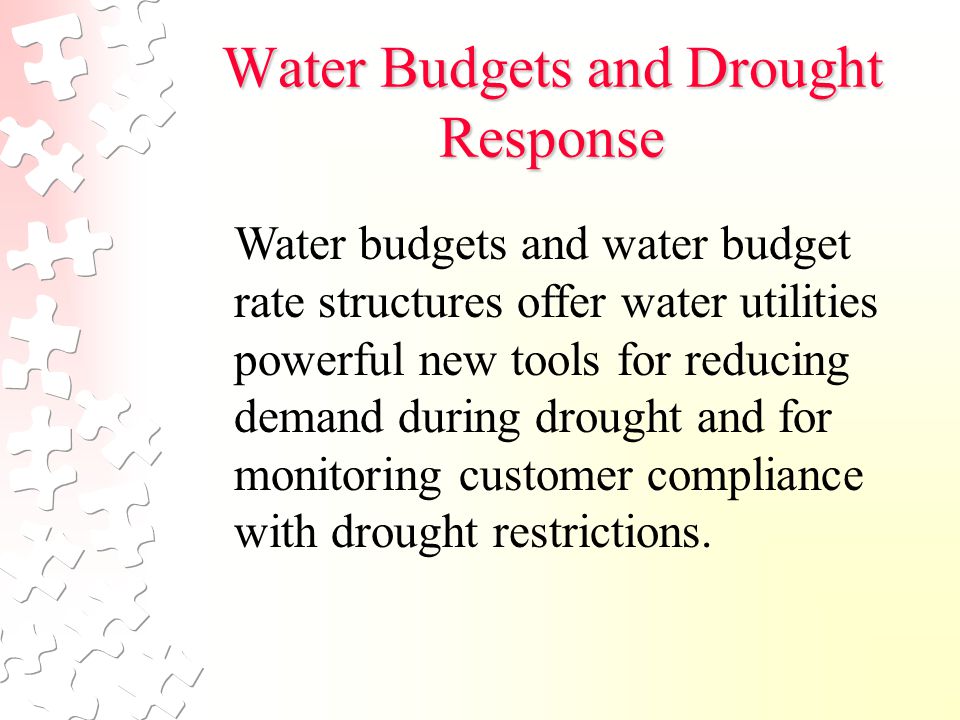 Water Budgets and Drought Response

Water budgets and water budget rate structures offer water utilities powerful new tools for reducing demand during drought and for monitoring customer compliance with drought restrictions.